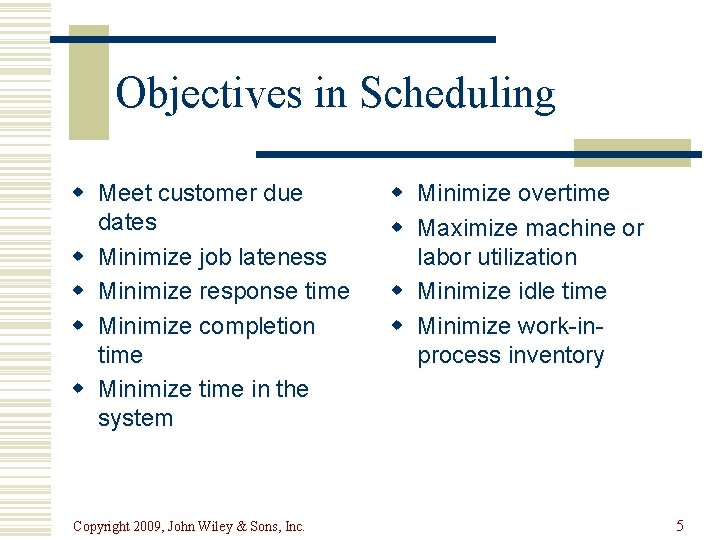 Objectives in Scheduling

- Meet customer due dates
- Minimize job lateness
- Minimize response time
- Minimize completion time
- Minimize time in the system

- Minimize overtime
- Maximize machine or labor utilization
- Minimize idle time
- Minimize work-in-process inventory

Copyright 2009, John Wiley & Sons, Inc.

5